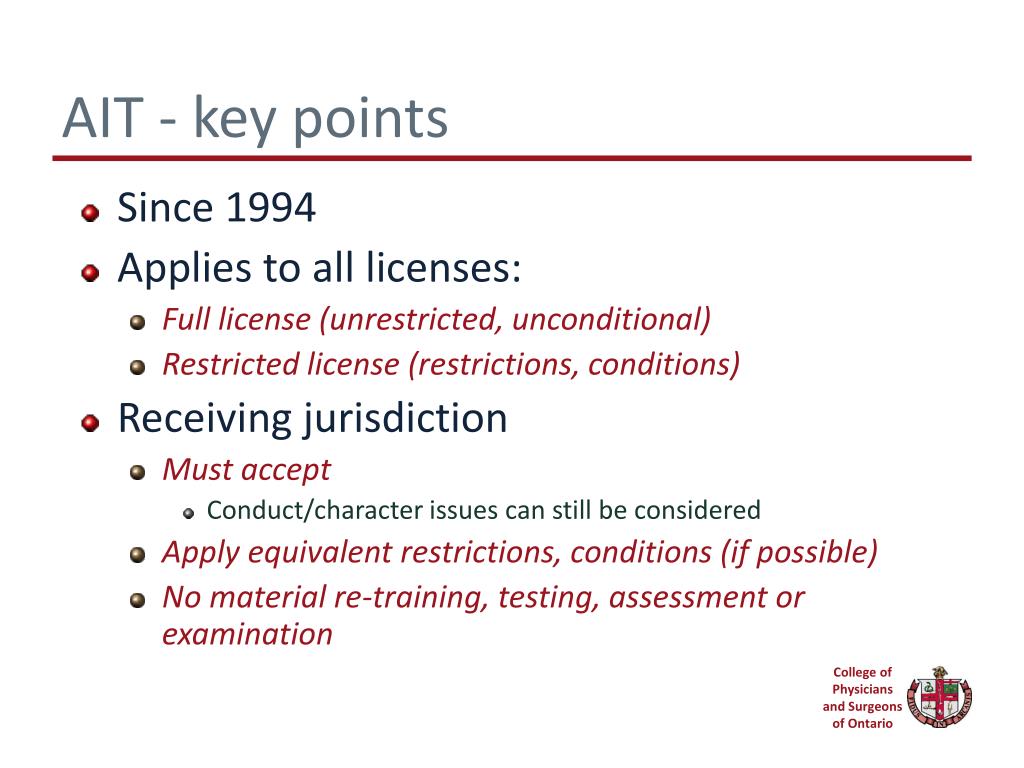 AIT - key points

Since 1994

Applies to all licenses:

Full license (unrestricted, unconditional)

Restricted license (restrictions, conditions)

Receiving jurisdiction

Must accept

Conduct/character issues can still be considered

Apply equivalent restrictions, conditions (if possible)

No material re-training, testing, assessment or examination

College of Physicians and Surgeons of Ontario